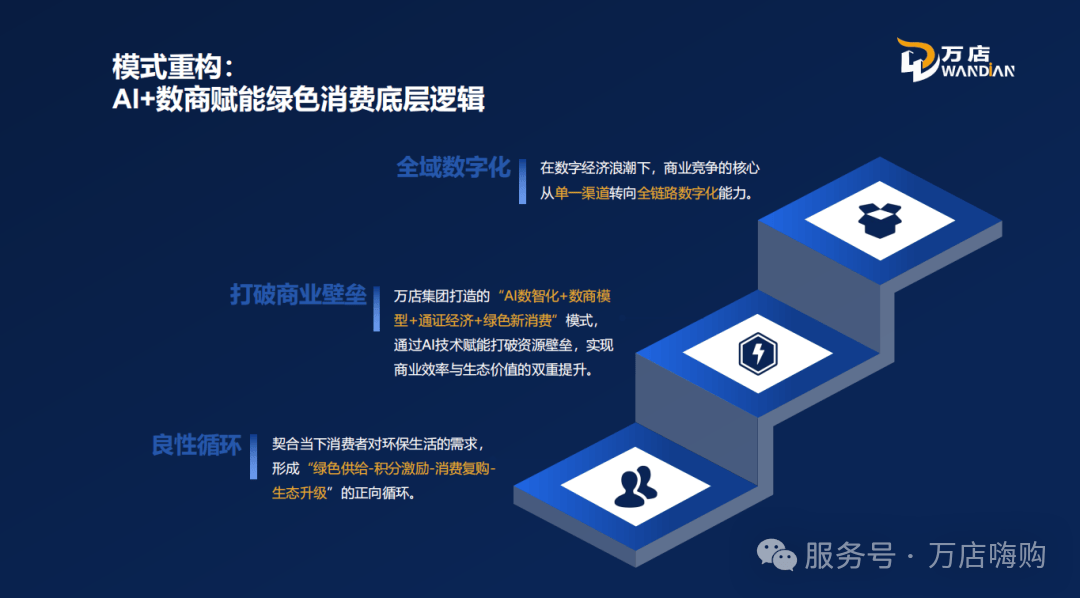 模式重构：
AI+数商赋能绿色消费底层逻辑

万店
WANDIAN

全域数字化

在数字经济浪潮下，商业竞争的核心从单一渠道转向全链路数字化能力。

打破商业壁垒

万店集团打造的“AI数智化+数商模型+通证经济+绿色新消费”模式，通过AI技术赋能打破资源壁垒，实现商业效率与生态价值的双重提升。

良性循环

契合当下消费者对环保生活的需求，形成“绿色供给-积分激励-消费复购-生态升级”的正向循环。

服务号 · 万店嗨购